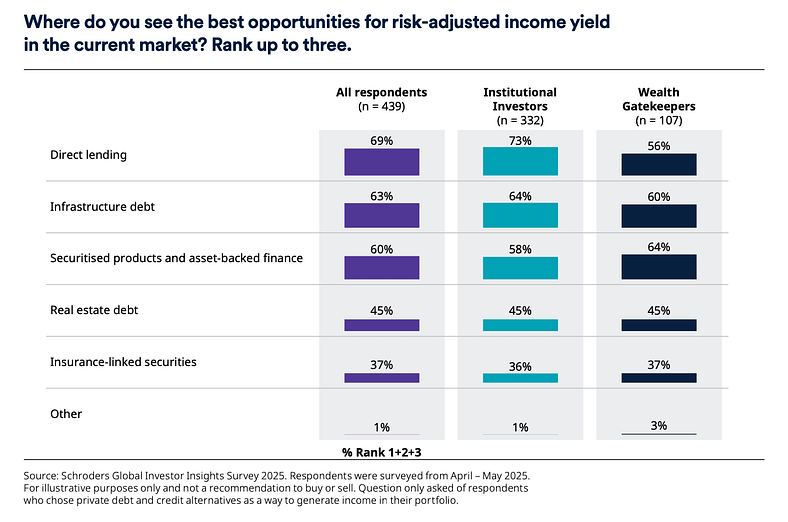 Where do you see the best opportunities for risk-adjusted income yield in the current market? Rank up to three.

| | All respondents (n = 439) | Institutional Investors (n = 332) | Wealth Gatekeepers (n = 107) |
|---|---|---|---|
| Direct lending | 69% | 73% | 56% |
| Infrastructure debt | 63% | 64% | 60% |
| Securitised products and asset-backed finance | 60% | 58% | 64% |
| Real estate debt | 45% | 45% | 45% |
| Insurance-linked securities | 37% | 36% | 37% |
| Other | 1% | 1% | 3% |

% Rank 1+2+3

Source: Schroders Global Investor Insights Survey 2025. Respondents were surveyed from April – May 2025. For illustrative purposes only and not a recommendation to buy or sell. Question only asked of respondents who chose private debt and credit alternatives as a way to generate income in their portfolio.